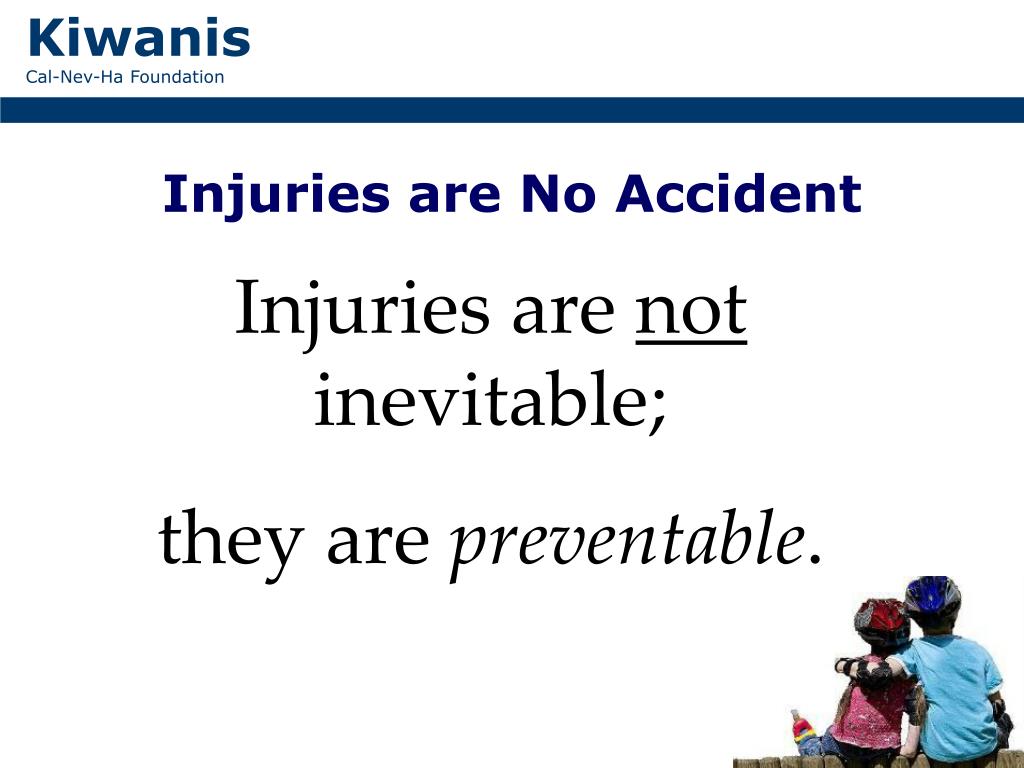 Kiwanis
Cal-Nev-Ha Foundation

Injuries are No Accident

Injuries are not inevitable;

they are preventable.